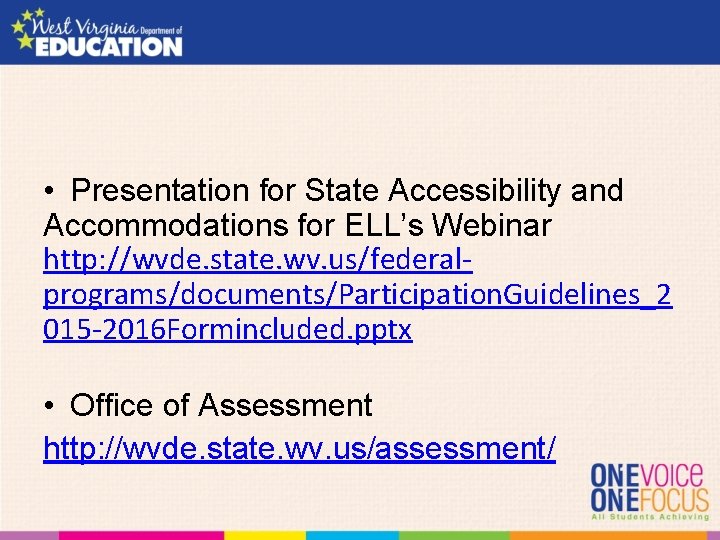 West Virginia Department of EDUCATION

• Presentation for State Accessibility and Accommodations for ELL's Webinar http://wvde.state.wv.us/federal-programs/documents/ParticipationGuidelines_2015-2016Formincluded.pptx

• Office of Assessment http://wvde.state.wv.us/assessment/

ONE VOICE ONE FOCUS All Students Achieving